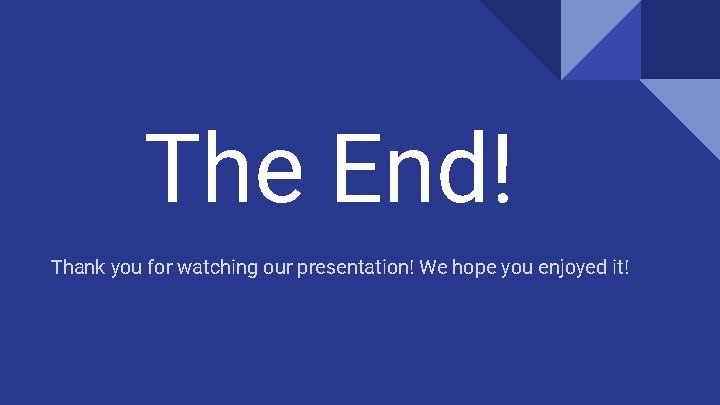 The End!

Thank you for watching our presentation! We hope you enjoyed it!